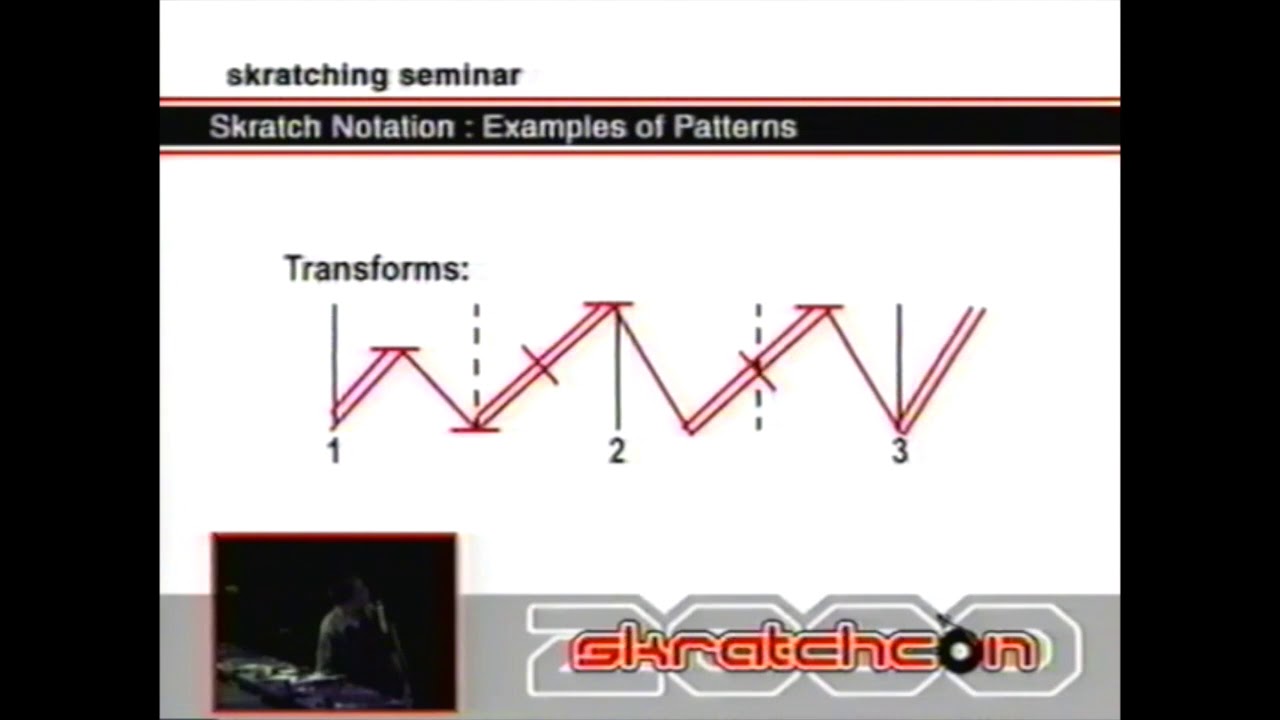 skratching seminar

Skratch Notation : Examples of Patterns

Transforms:

1

2

3

2000

skratchcon